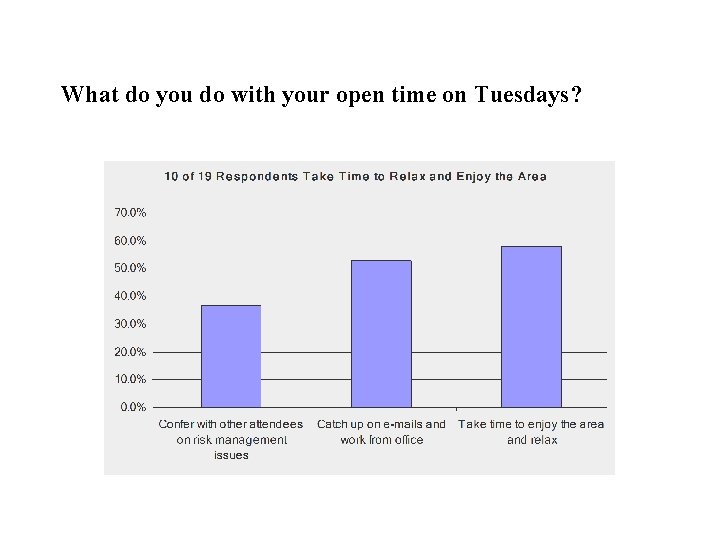 What do you do with your open time on Tuesdays?

10 of 19 Respondents Take Time to Relax and Enjoy the Area

70.0%
60.0%
50.0%
40.0%
30.0%
20.0%
10.0%
0.0%

Confer with other attendees on risk management issues

Catch up on e-mails and work from office

Take time to enjoy the area and relax